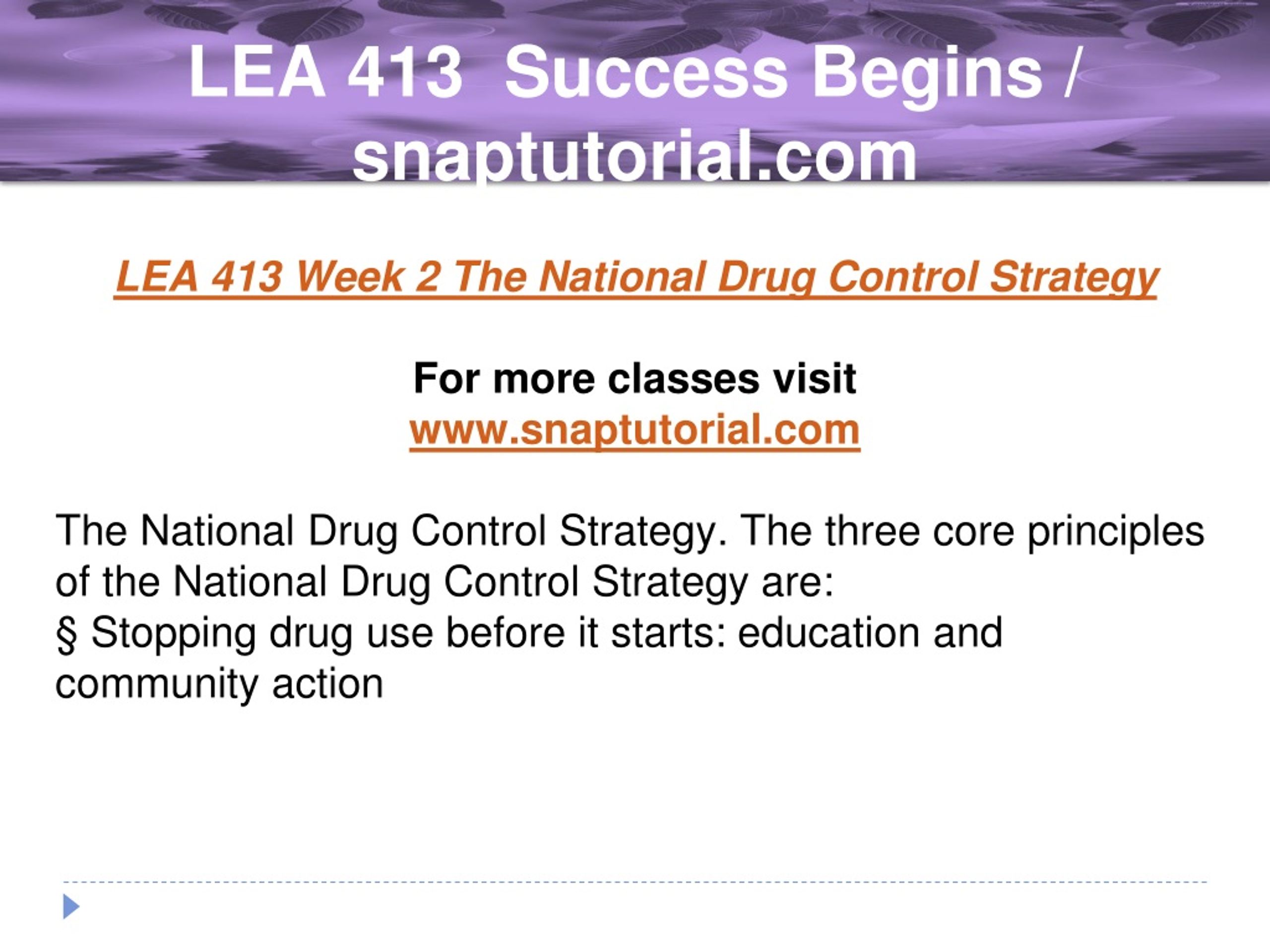 LEA 413 Success Begins / snaptutorial.com

LEA 413 Week 2 The National Drug Control Strategy

For more classes visit
www.snaptutorial.com

The National Drug Control Strategy. The three core principles of the National Drug Control Strategy are:
§ Stopping drug use before it starts: education and community action